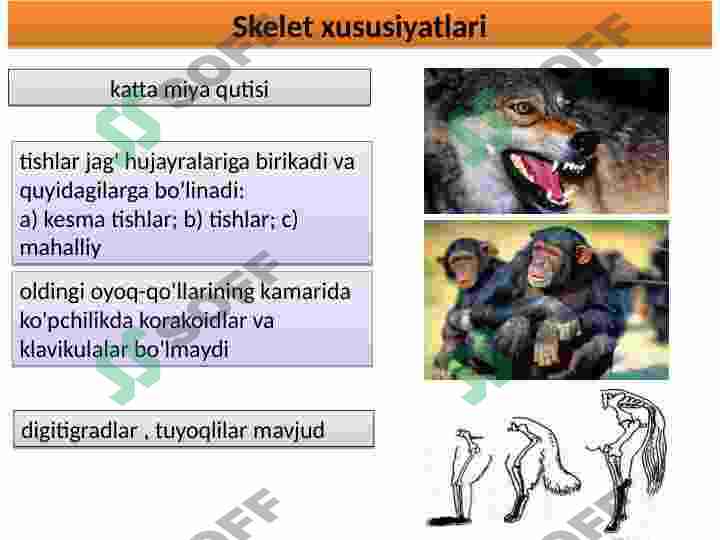 Skelet xususiyatlari

katta miya qutisi

tishlar jag' hujayralariga birikadi va quyidagilarga bo'linadi:
a) kesma tishlar; b) tishlar; c) mahalliy

oldingi oyoq-qo'llarining kamarida ko'pchilikda korakoidlar va klavikulalar bo'lmaydi

digitigradlar , tuyoqlilar mavjud

SOFF